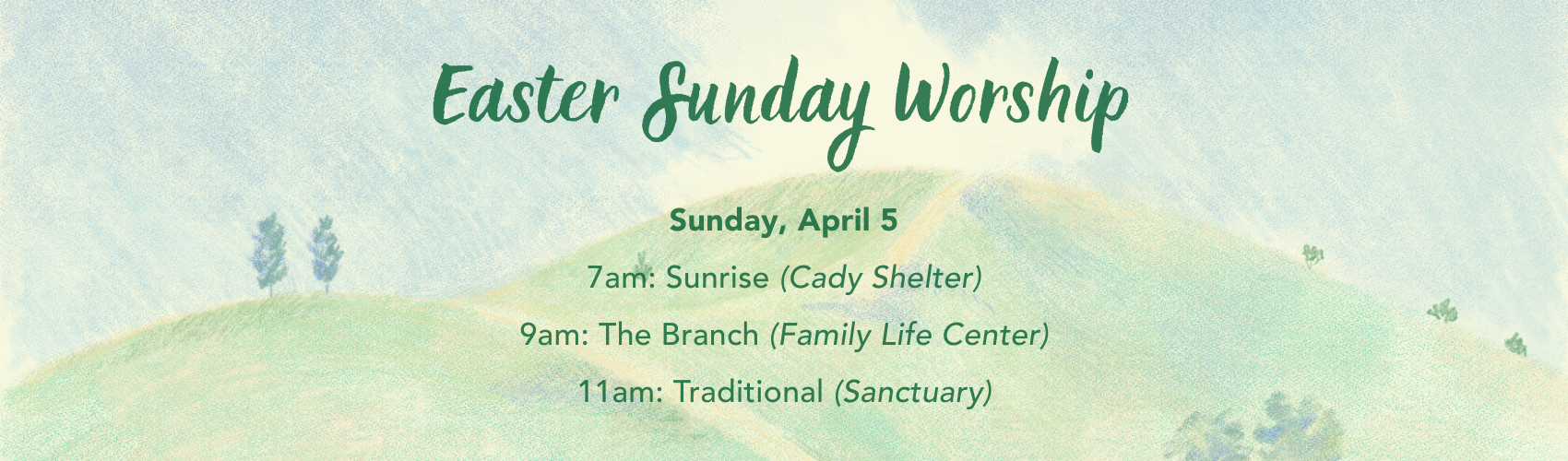 Easter Sunday Worship

Sunday, April 5

7am: Sunrise (Cady Shelter)

9am: The Branch (Family Life Center)

11am: Traditional (Sanctuary)